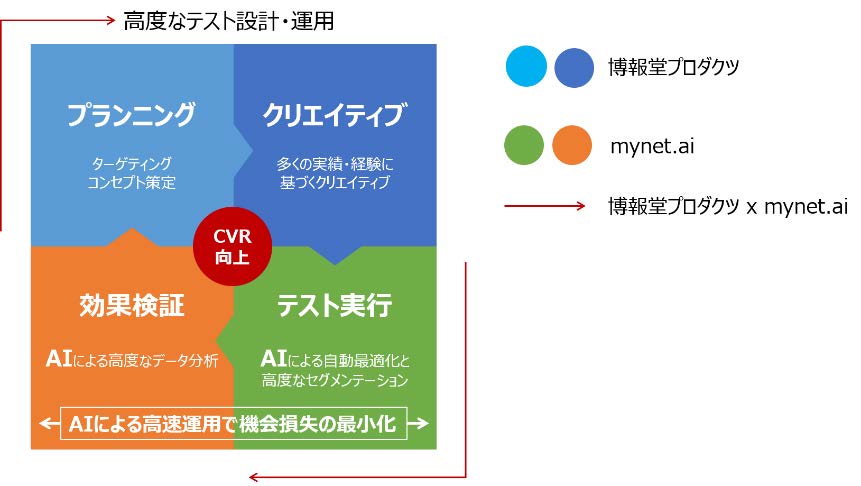 高度なテスト設計・運用

プランニング

ターゲティング
コンセプト策定

クリエイティブ

多くの実績・経験に
基づくクリエイティブ

CVR
向上

効果検証

AIによる高度なデータ分析

テスト実行

AIによる自動最適化と
高度なセグメンテーション

AIによる高速運用で機会損失の最小化

博報堂プロダクツ

mynet.ai

博報堂プロダクツ x mynet.ai